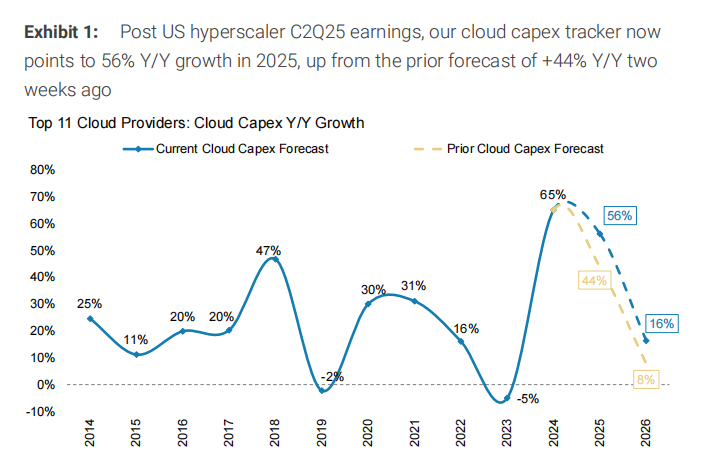 **Exhibit 1:** Post US hyperscaler C2Q25 earnings, our cloud capex tracker now points to 56% Y/Y growth in 2025, up from the prior forecast of +44% Y/Y two weeks ago

Top 11 Cloud Providers: Cloud Capex Y/Y Growth

Current Cloud Capex Forecast
Prior Cloud Capex Forecast

80%
70%
60%
50%
40%
30%
20%
10%
0%
-10%

25%
11%
20%
20%
47%
-2%
30%
31%
16%
-5%
65%
56%
44%
16%
8%

2014
2015
2016
2017
2018
2019
2020
2021
2022
2023
2024
2025
2026